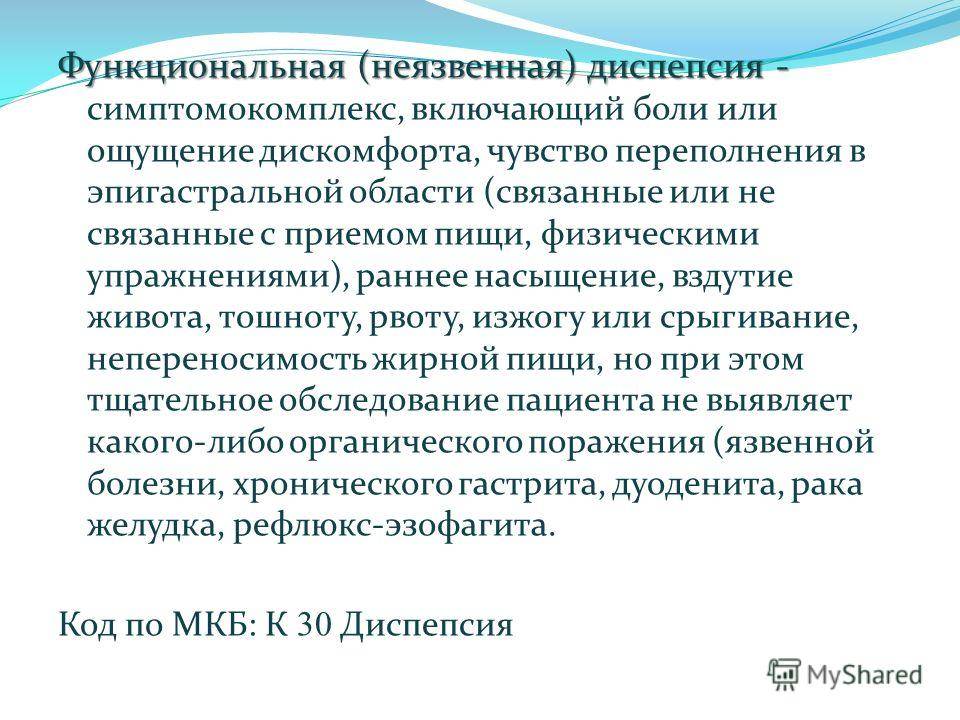 Функциональная (неязвенная) диспепсия - симптомокомплекс, включающий боли или ощущение дискомфорта, чувство переполнения в эпигастральной области (связанные или не связанные с приемом пищи, физическими упражнениями), раннее насыщение, вздутие живота, тошноту, рвоту, изжогу или срыгивание, непереносимость жирной пищи, но при этом тщательное обследование пациента не выявляет какого-либо органического поражения (язвенной болезни, хронического гастрита, дуоденита, рака желудка, рефлюкс-эзофагита.

Код по МКБ: К 30 Диспепсия

MyShared